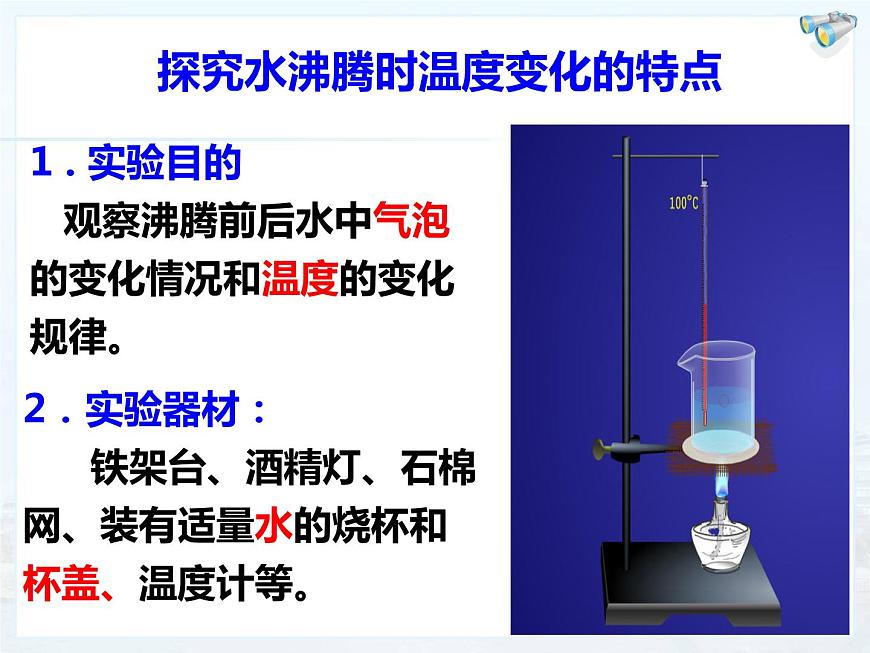 探究水沸腾时温度变化的特点

1．实验目的

观察沸腾前后水中气泡的变化情况和温度的变化规律。

2．实验器材：

铁架台、酒精灯、石棉网、装有适量水的烧杯和杯盖、温度计等。

100°C